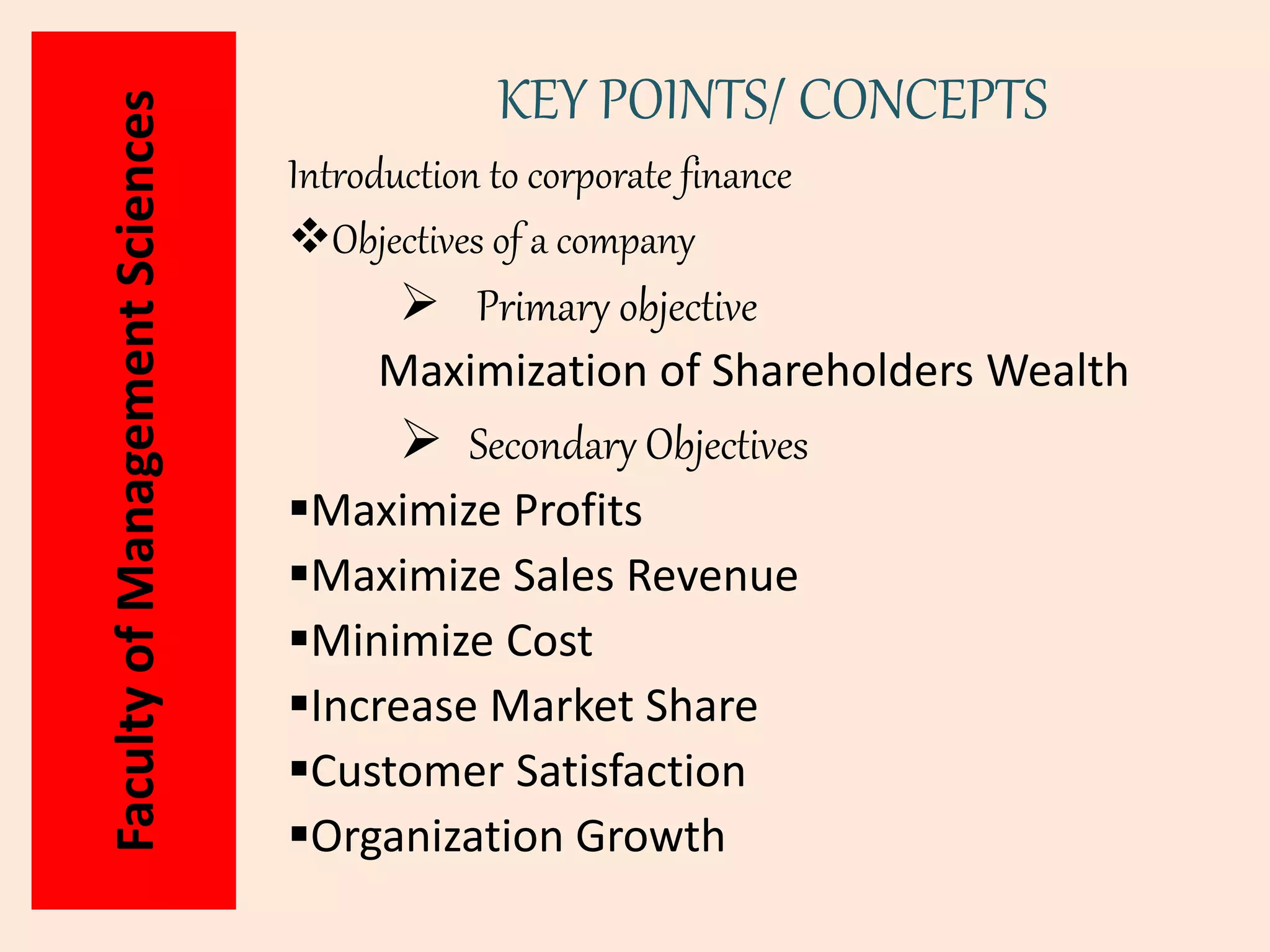 Faculty of Management Sciences

KEY POINTS/ CONCEPTS

Introduction to corporate finance

❖Objectives of a company

➢ Primary objective

Maximization of Shareholders Wealth

➢ Secondary Objectives

▪Maximize Profits

▪Maximize Sales Revenue

▪Minimize Cost

▪Increase Market Share

▪Customer Satisfaction

▪Organization Growth